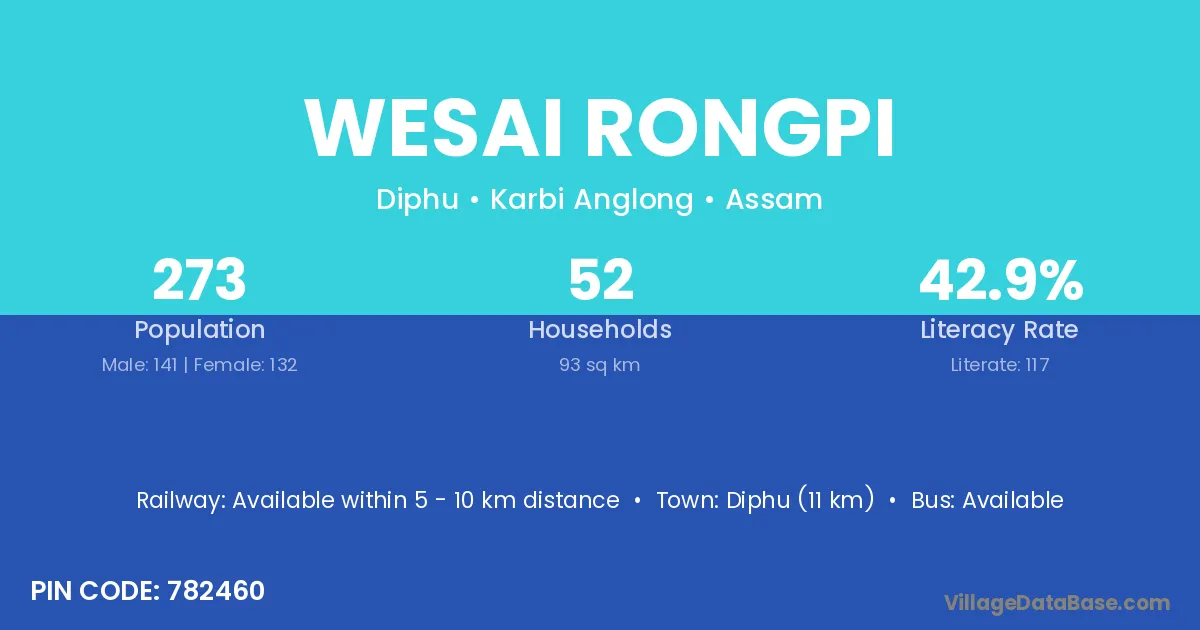 WESAI RONGPI

Diphu • Karbi Anglong • Assam

273
Population
Male: 141 | Female: 132

52
Households
93 sq km

42.9%
Literacy Rate
Literate: 117

Railway: Available within 5 - 10 km distance • Town: Diphu (11 km) • Bus: Available

PIN CODE: 782460

VillageDataBase.com